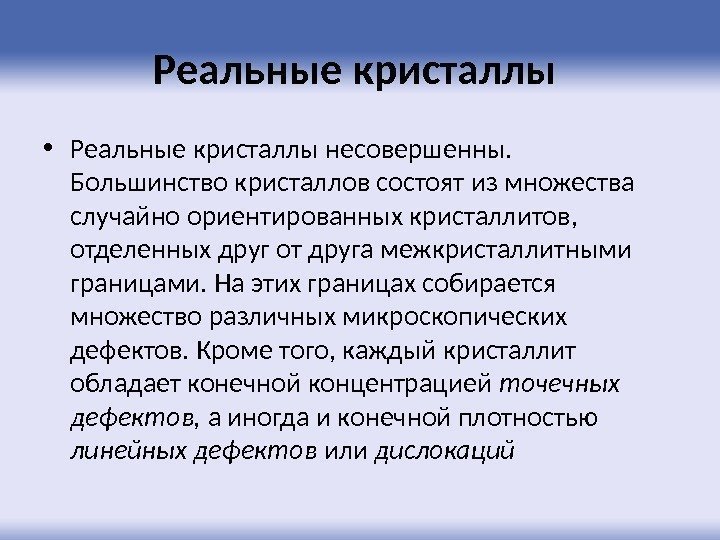 Реальные кристаллы

• Реальные кристаллы несовершенны. Большинство кристаллов состоят из множества случайно ориентированных кристаллитов, отделенных друг от друга межкристаллитными границами. На этих границах собирается множество различных микроскопических дефектов. Кроме того, каждый кристаллит обладает конечной концентрацией точечных дефектов, а иногда и конечной плотностью линейных дефектов или дислокаций